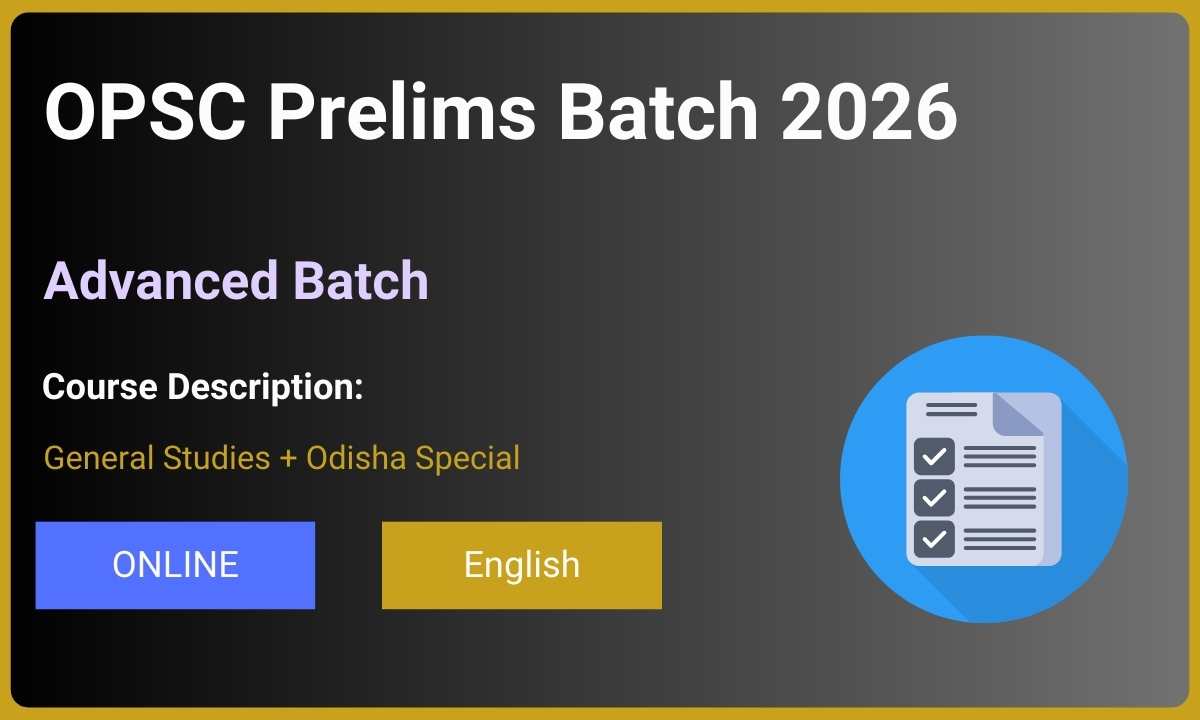 OPSC Prelims Batch 2026

Advanced Batch

Course Description:

General Studies + Odisha Special

ONLINE

English